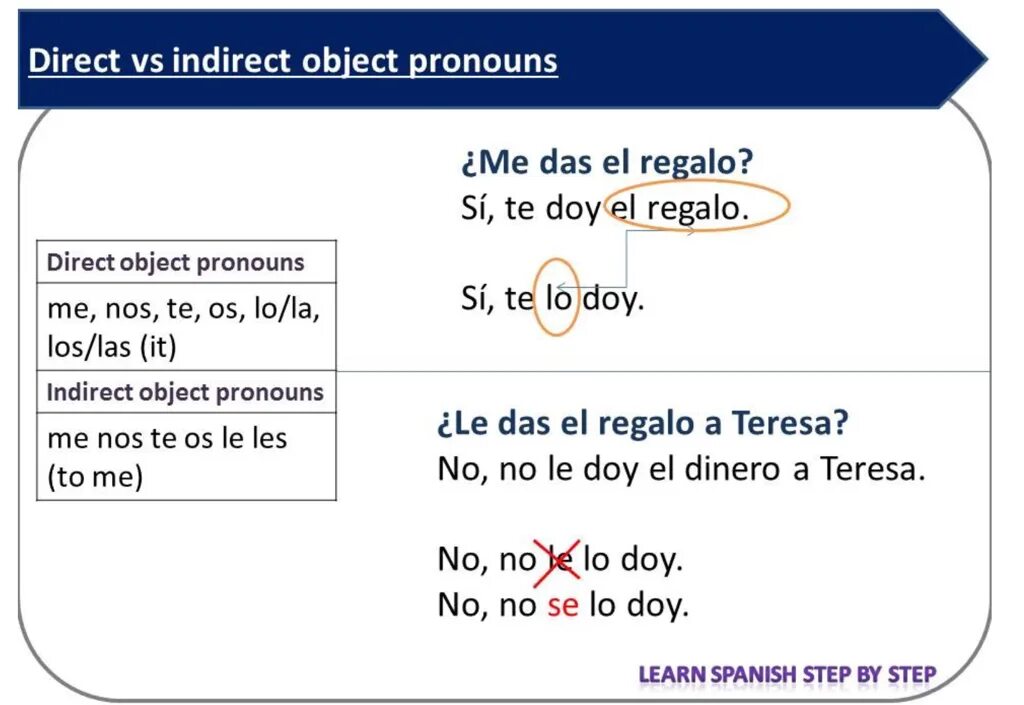 Direct vs indirect object pronouns

| Direct object pronouns |
|---|
| me, nos, te, os, lo/la, los/las (it) |
| Indirect object pronouns |
| me nos te os le les (to me) |

¿Me das el regalo?
Sí, te doy el regalo.

Sí, te lo doy.

¿Le das el regalo a Teresa?
No, no le doy el dinero a Teresa.

No, no le lo doy.
No, no se lo doy.

LEARN SPANISH STEP BY STEP